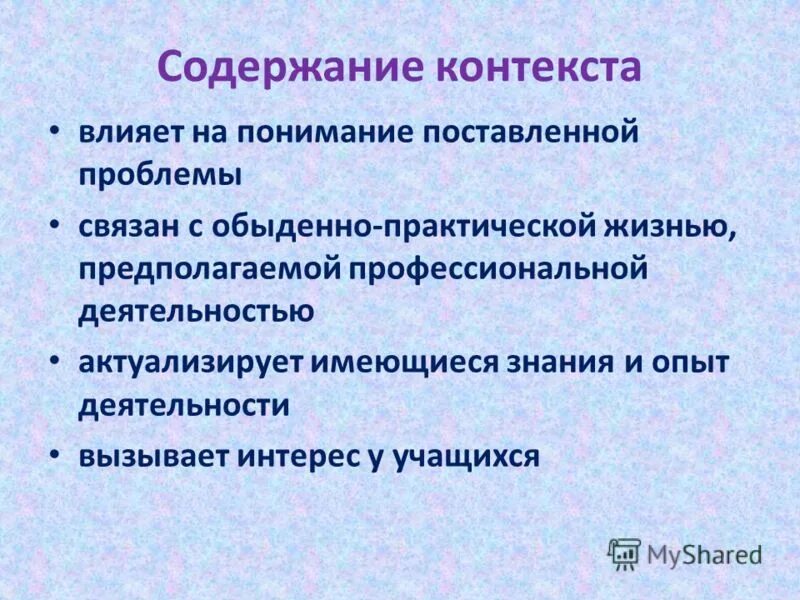 Содержание контекста

• влияет на понимание поставленной проблемы

• связан с обыденно-практической жизнью, предполагаемой профессиональной деятельностью

• актуализирует имеющиеся знания и опыт деятельности

• вызывает интерес у учащихся

MyShared